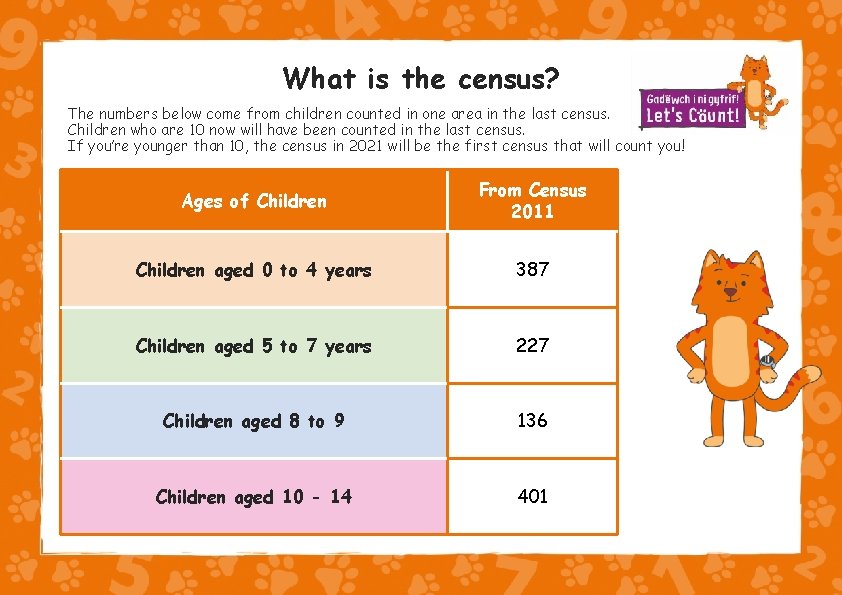 What is the census?

Gadewch i ni gyfrif! Let's Count!

The numbers below come from children counted in one area in the last census. Children who are 10 now will have been counted in the last census. If you're younger than 10, the census in 2021 will be the first census that will count you!

| Ages of Children | From Census 2011 |
|---|---|
| Children aged 0 to 4 years | 387 |
| Children aged 5 to 7 years | 227 |
| Children aged 8 to 9 | 136 |
| Children aged 10 - 14 | 401 |